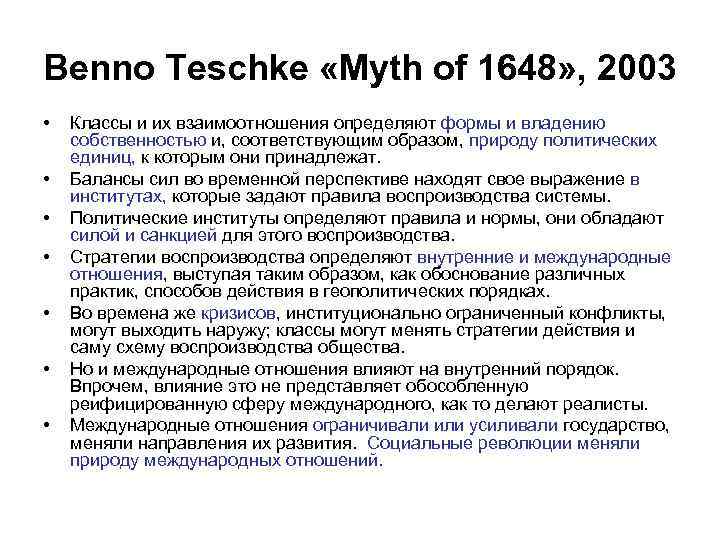 Benno Teschke «Myth of 1648», 2003

• Классы и их взаимоотношения определяют формы и владению собственностью и, соответствующим образом, природу политических единиц, к которым они принадлежат.
• Балансы сил во временной перспективе находят свое выражение в институтах, которые задают правила воспроизводства системы.
• Политические институты определяют правила и нормы, они обладают силой и санкцией для этого воспроизводства.
• Стратегии воспроизводства определяют внутренние и международные отношения, выступая таким образом, как обоснование различных практик, способов действия в геополитических порядках.
• Во времена же кризисов, институционально ограниченный конфликты, могут выходить наружу; классы могут менять стратегии действия и саму схему воспроизводства общества.
• Но и международные отношения влияют на внутренний порядок. Впрочем, влияние это не представляет обособленную реифицированную сферу международного, как то делают реалисты.
• Международные отношения ограничивали или усиливали государство, меняли направления их развития. Социальные революции меняли природу международных отношений.